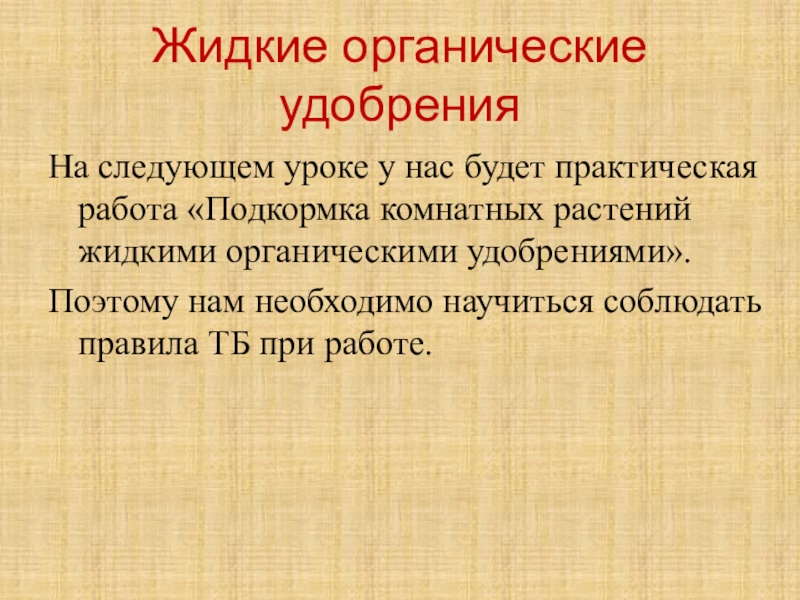 Жидкие органические удобрения

На следующем уроке у нас будет практическая работа «Подкормка комнатных растений жидкими органическими удобрениями».

Поэтому нам необходимо научиться соблюдать правила ТБ при работе.